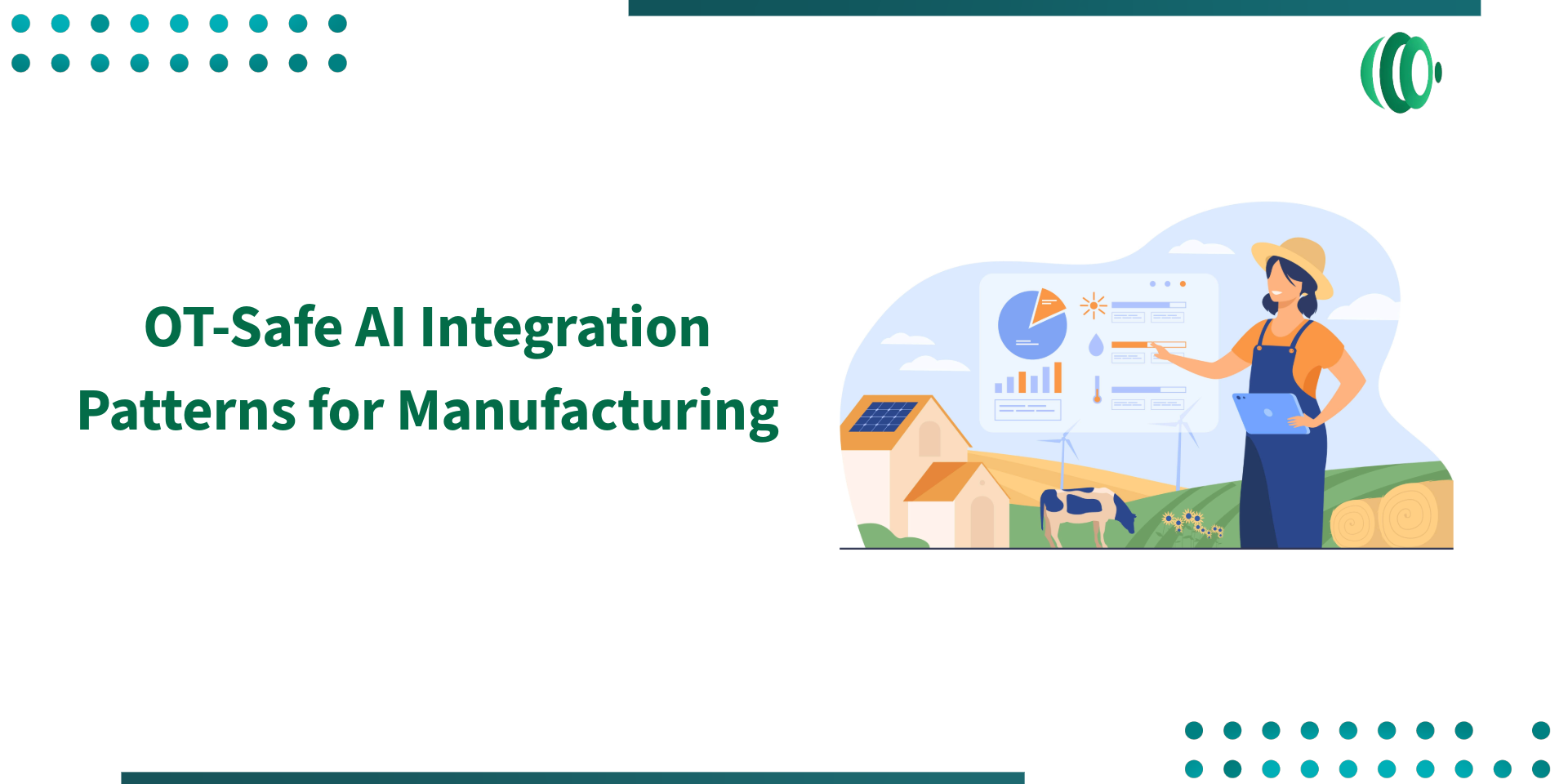 OT-Safe AI Integration Patterns for Manufacturing